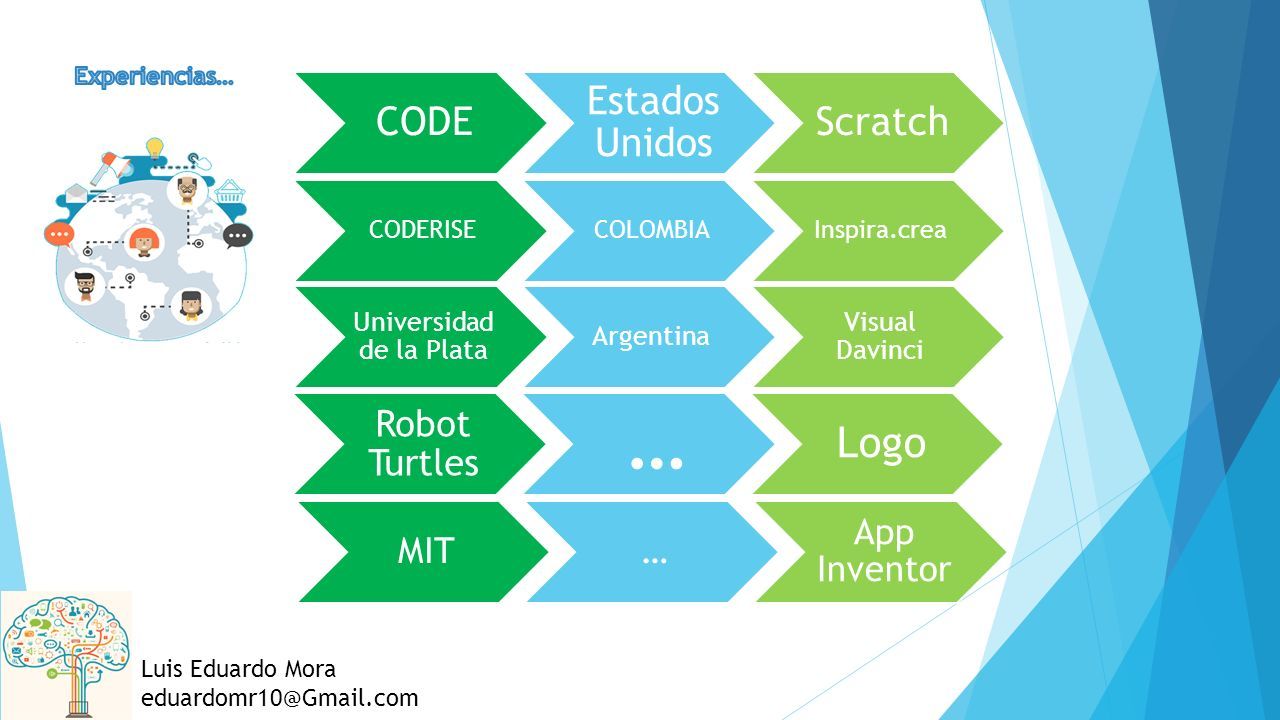 Experiencias…

CODE

Estados Unidos

Scratch

CODERISE

COLOMBIA

Inspira.crea

Universidad de la Plata

Argentina

Visual Davinci

Robot Turtles

…

Logo

MIT

…

App Inventor

Luis Eduardo Mora
eduardomr10@Gmail.com